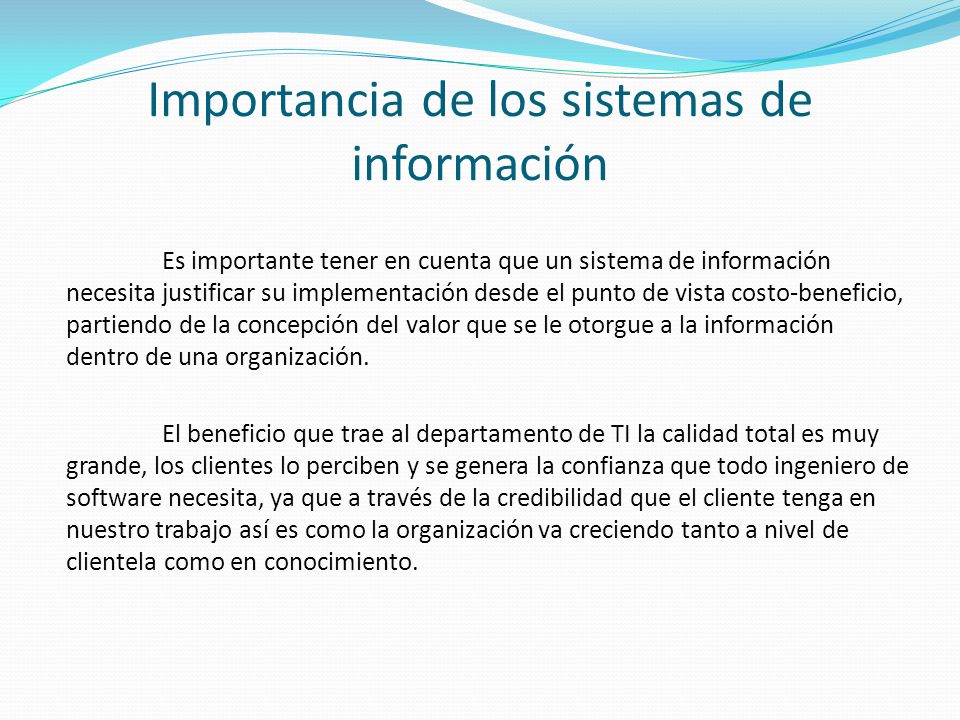 Importancia de los sistemas de información

Es importante tener en cuenta que un sistema de información necesita justificar su implementación desde el punto de vista costo-beneficio, partiendo de la concepción del valor que se le otorgue a la información dentro de una organización.

El beneficio que trae al departamento de TI la calidad total es muy grande, los clientes lo perciben y se genera la confianza que todo ingeniero de software necesita, ya que a través de la credibilidad que el cliente tenga en nuestro trabajo así es como la organización va creciendo tanto a nivel de clientela como en conocimiento.